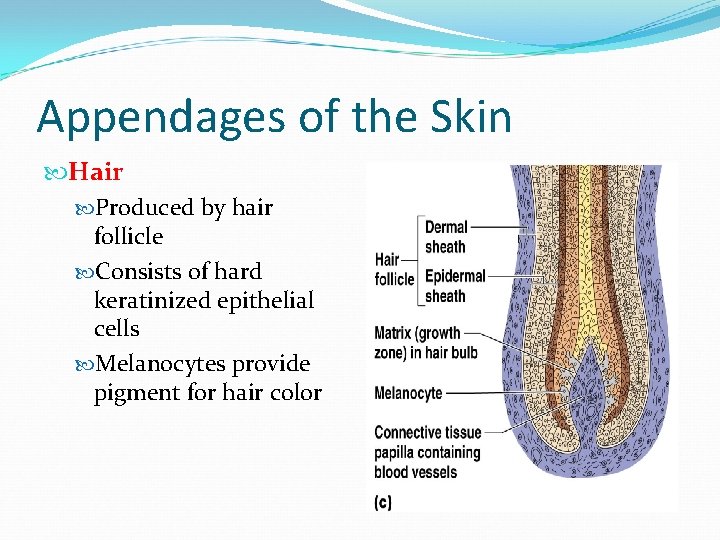 Appendages of the Skin

Hair

Produced by hair follicle

Consists of hard keratinized epithelial cells

Melanocytes provide pigment for hair color

Hair follicle

Dermal sheath

Epidermal sheath

Matrix (growth zone) in hair bulb

Melanocyte

Connective tissue papilla containing blood vessels

(c)